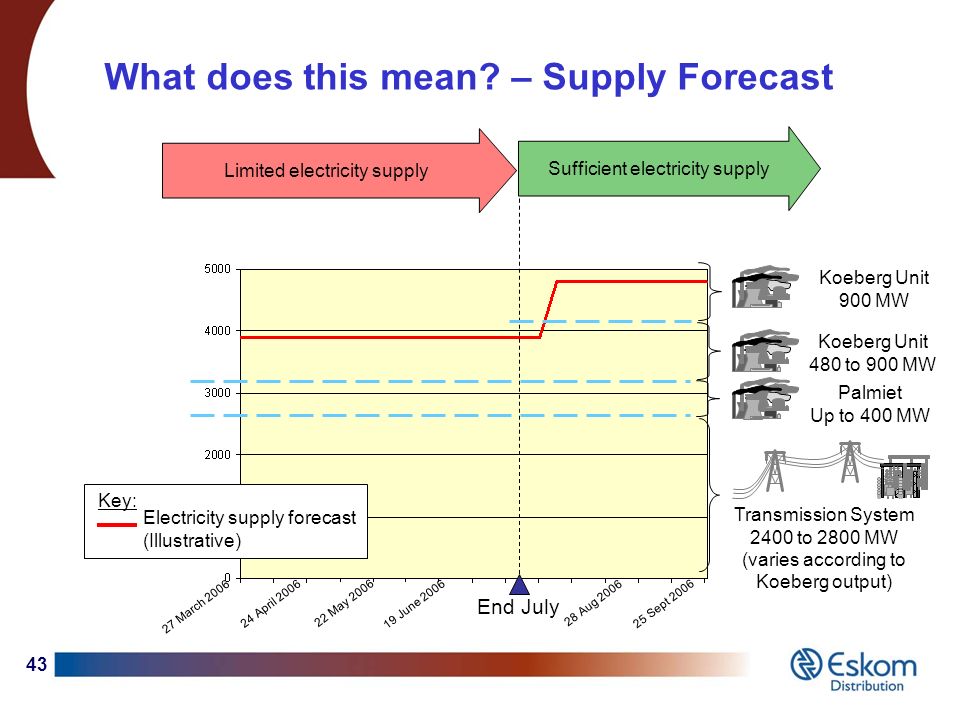 What does this mean? – Supply Forecast

Limited electricity supply

Sufficient electricity supply

5000
4000
3000
2000
0

Key:
Electricity supply forecast (Illustrative)

27 March 2006
24 April 2006
22 May 2006
19 June 2006
End July
28 Aug 2006
25 Sept 2006

Koeberg Unit 900 MW

Koeberg Unit 480 to 900 MW

Palmiet Up to 400 MW

Transmission System 2400 to 2800 MW (varies according to Koeberg output)

43

Eskom Distribution